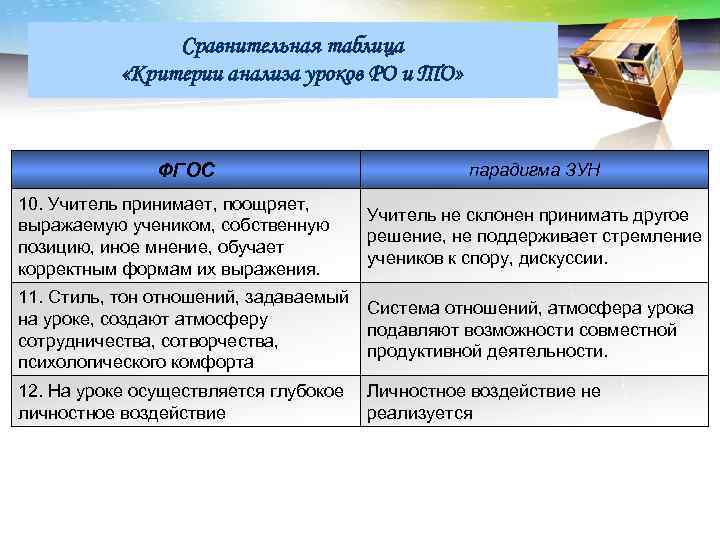 Сравнительная таблица
«Критерии анализа уроков РО и ТО»

| ФГОС | парадигма ЗУН |
|---|---|
| 10. Учитель принимает, поощряет, выражаемую учеником, собственную позицию, иное мнение, обучает корректным формам их выражения. | Учитель не склонен принимать другое решение, не поддерживает стремление учеников к спору, дискуссии. |
| 11. Стиль, тон отношений, задаваемый на уроке, создают атмосферу сотрудничества, сотворчества, психологического комфорта | Система отношений, атмосфера урока подавляют возможности совместной продуктивной деятельности. |
| 12. На уроке осуществляется глубокое личностное воздействие | Личностное воздействие не реализуется |